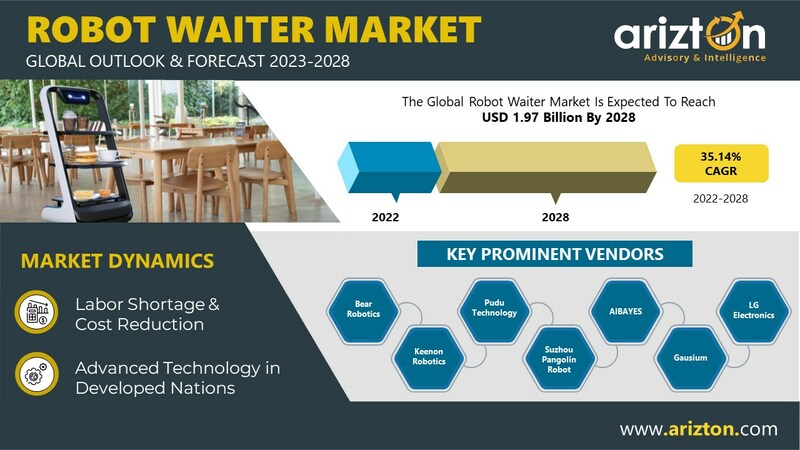 ROBOT WAITER MARKET
GLOBAL OUTLOOK & FORECAST 2023-2028

arizton
Advisory & Intelligence

The Global Robot Waiter Market Is Expected To Reach
USD 1.97 Billion By 2028

2022
2028

35.14%
CAGR
2022-2028

MARKET DYNAMICS

Labor Shortage & Cost Reduction

Advanced Technology in Developed Nations

KEY PROMINENT VENDORS

Bear Robotics
Keenon Robotics
Pudu Technology
Suzhou Pangolin Robot
AIBAYES
Gausium
LG Electronics

www.arizton.com